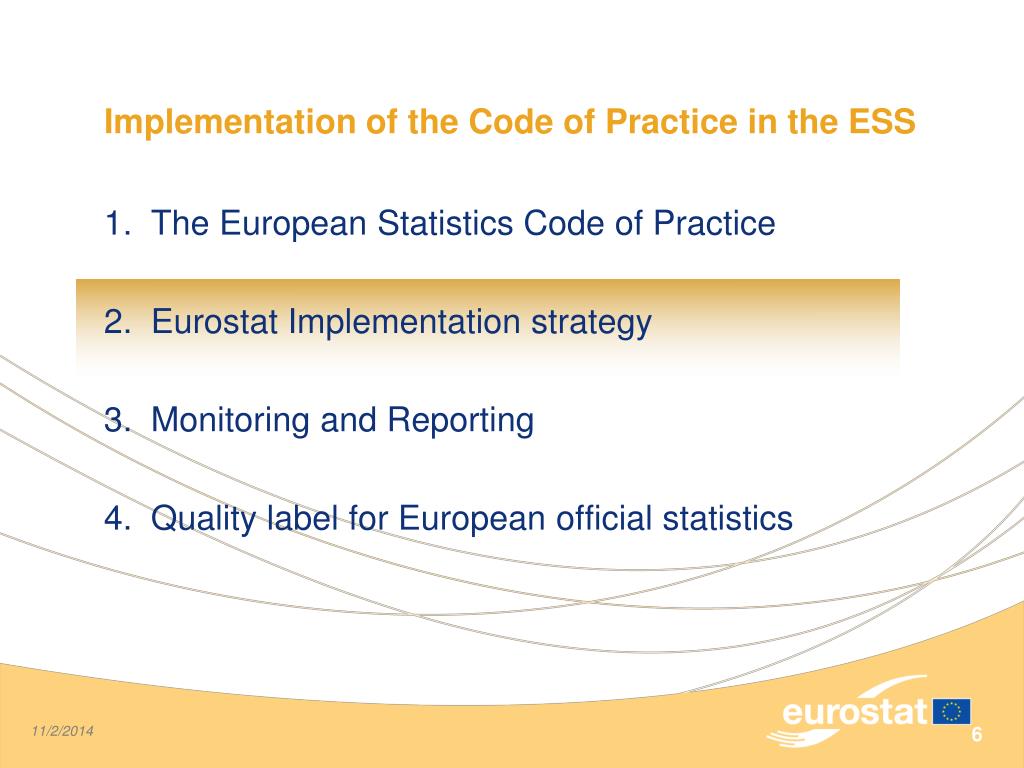 Implementation of the Code of Practice in the ESS

1. The European Statistics Code of Practice

2. Eurostat Implementation strategy

3. Monitoring and Reporting

4. Quality label for European official statistics

11/2/2014

eurostat

6